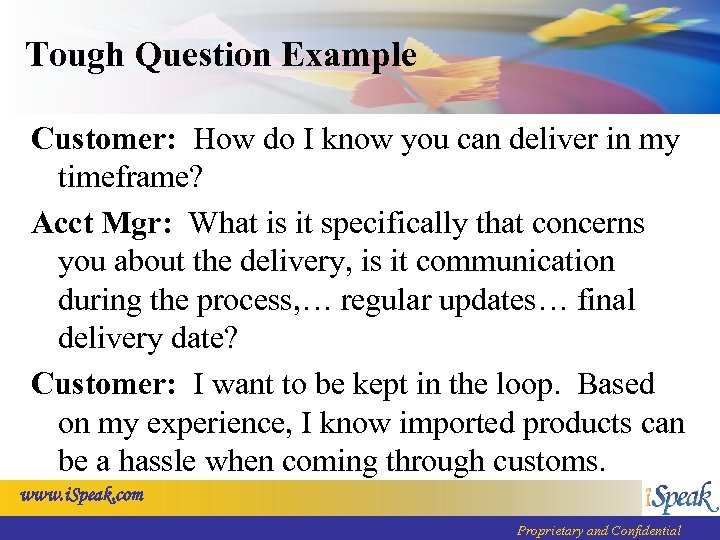 Tough Question Example

Customer: How do I know you can deliver in my timeframe?

Acct Mgr: What is it specifically that concerns you about the delivery, is it communication during the process,… regular updates… final delivery date?

Customer: I want to be kept in the loop. Based on my experience, I know imported products can be a hassle when coming through customs.

www.iSpeak.com

iSpeak

Proprietary and Confidential